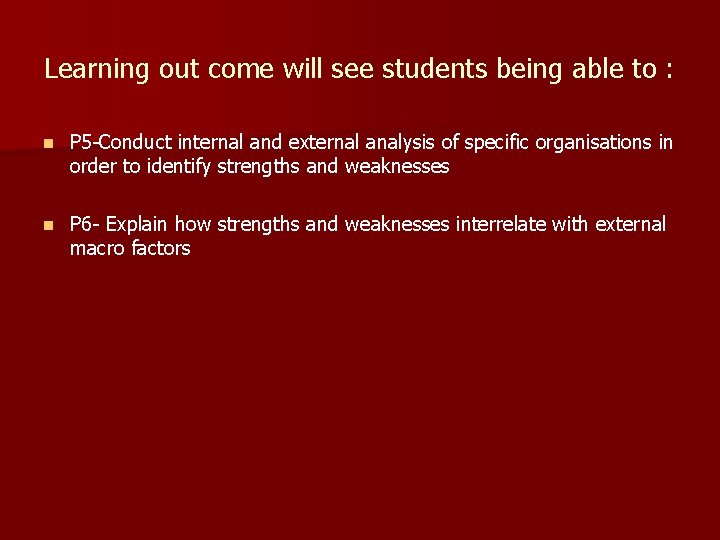 Learning out come will see students being able to :

P5-Conduct internal and external analysis of specific organisations in order to identify strengths and weaknesses

P6- Explain how strengths and weaknesses interrelate with external macro factors